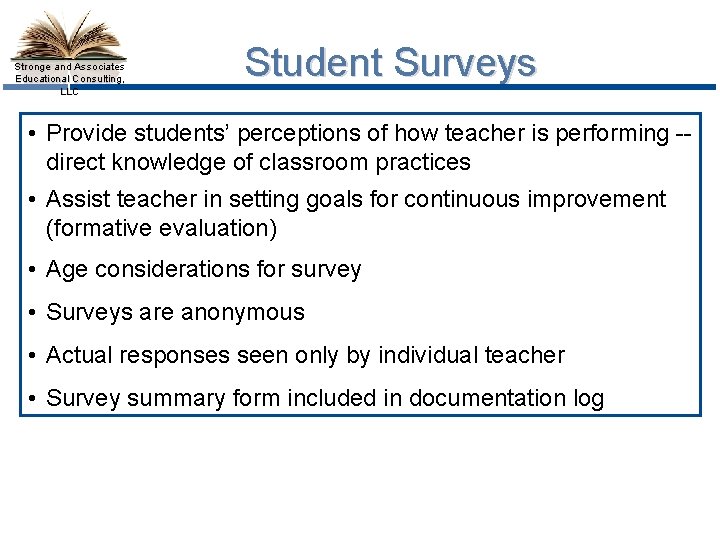 Stronge and Associates Educational Consulting, LLC

Student Surveys

• Provide students' perceptions of how teacher is performing -- direct knowledge of classroom practices
• Assist teacher in setting goals for continuous improvement (formative evaluation)
• Age considerations for survey
• Surveys are anonymous
• Actual responses seen only by individual teacher
• Survey summary form included in documentation log